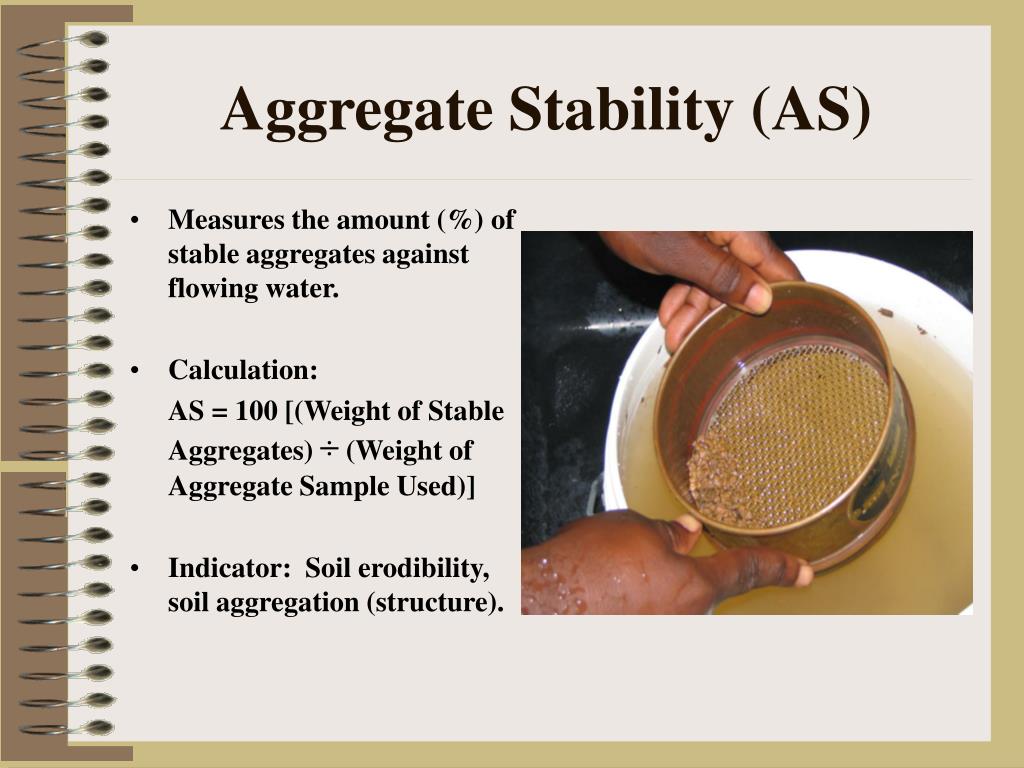 Aggregate Stability (AS)

• Measures the amount (%) of stable aggregates against flowing water.

• Calculation:
AS = 100 [(Weight of Stable Aggregates) ÷ (Weight of Aggregate Sample Used)]

• Indicator: Soil erodibility, soil aggregation (structure).